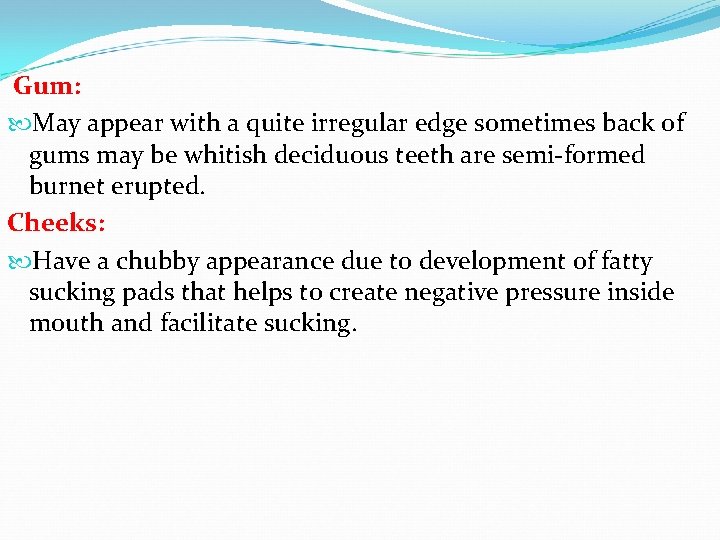 Gum:

May appear with a quite irregular edge sometimes back of gums may be whitish deciduous teeth are semi-formed burnet erupted.

Cheeks:

Have a chubby appearance due to development of fatty sucking pads that helps to create negative pressure inside mouth and facilitate sucking.